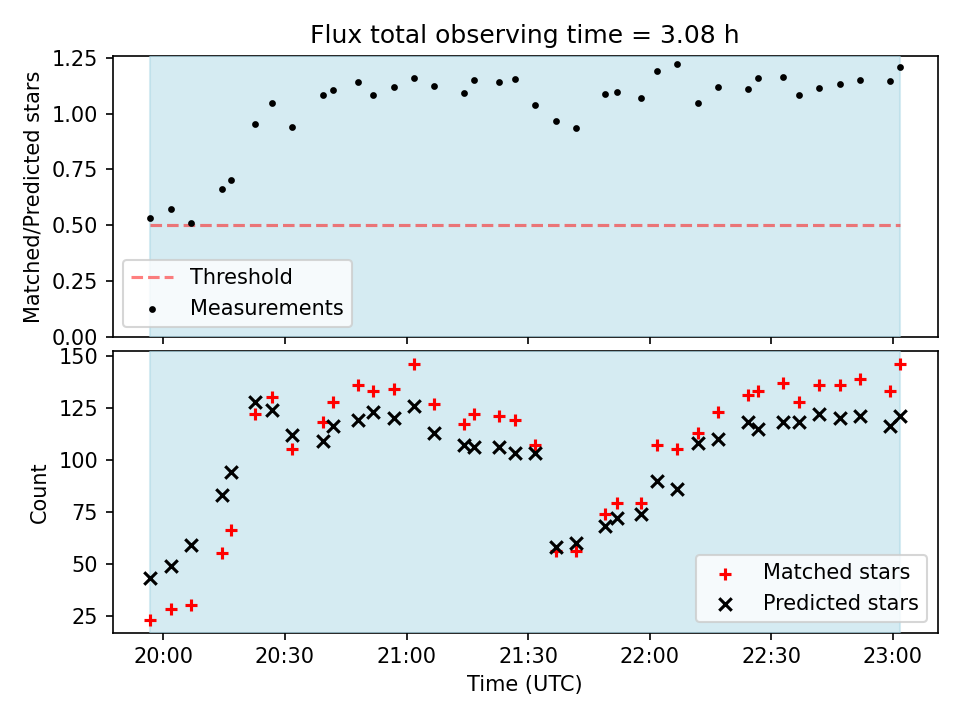 Flux total observing time = 3.08 h

Matched/Predicted stars

1.25
1.00
0.75
0.50
0.25
0.00

Threshold
Measurements

Count

150
125
100
75
50
25

Matched stars
Predicted stars

20:00
20:30
21:00
21:30
22:00
22:30
23:00

Time (UTC)